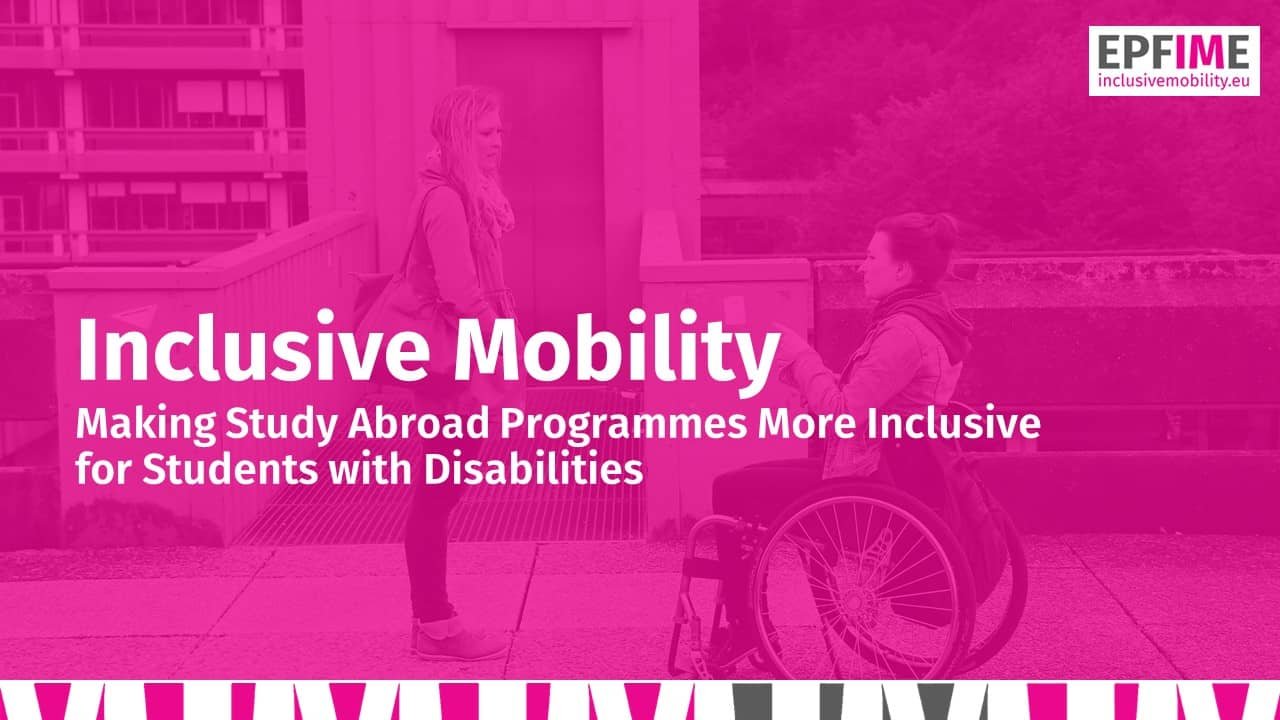 EPFIME
inclusivemobility.eu

Inclusive Mobility

Making Study Abroad Programmes More Inclusive for Students with Disabilities